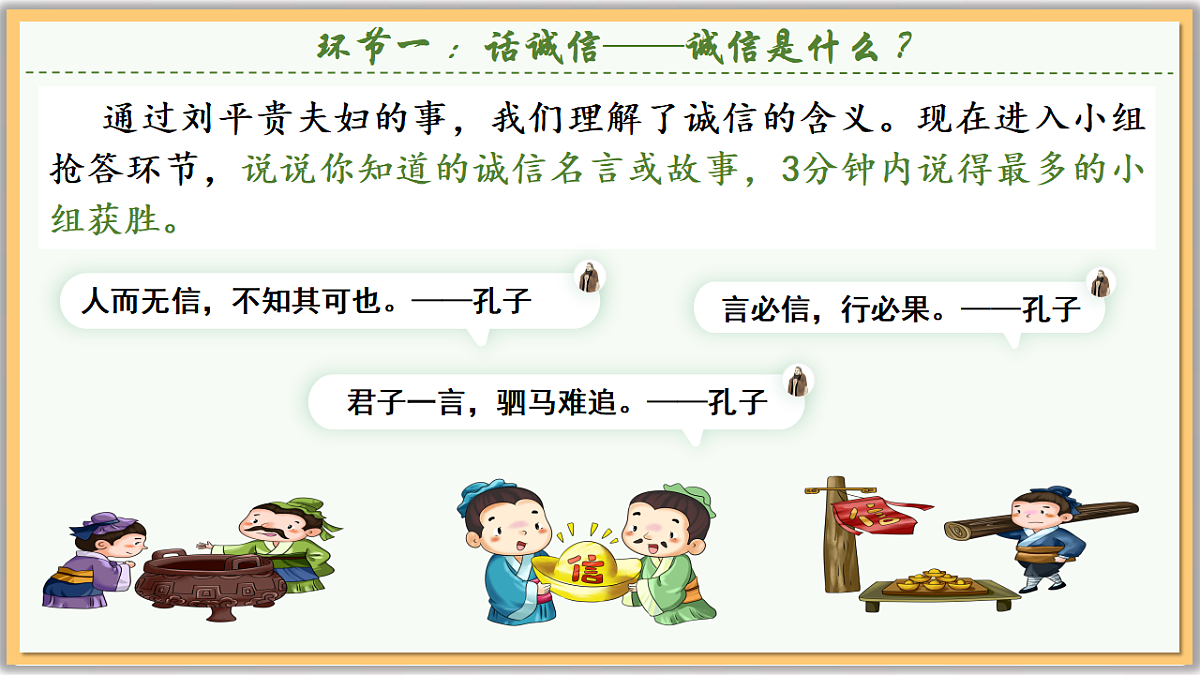 环节一：话诚信——诚信是什么？

通过刘平贵夫妇的事，我们理解了诚信的含义。现在进入小组抢答环节，说说你知道的诚信名言或故事，3分钟内说得最多的小组获胜。

人而无信，不知其可也。——孔子

言必信，行必果。——孔子

君子一言，驷马难追。——孔子

信

信